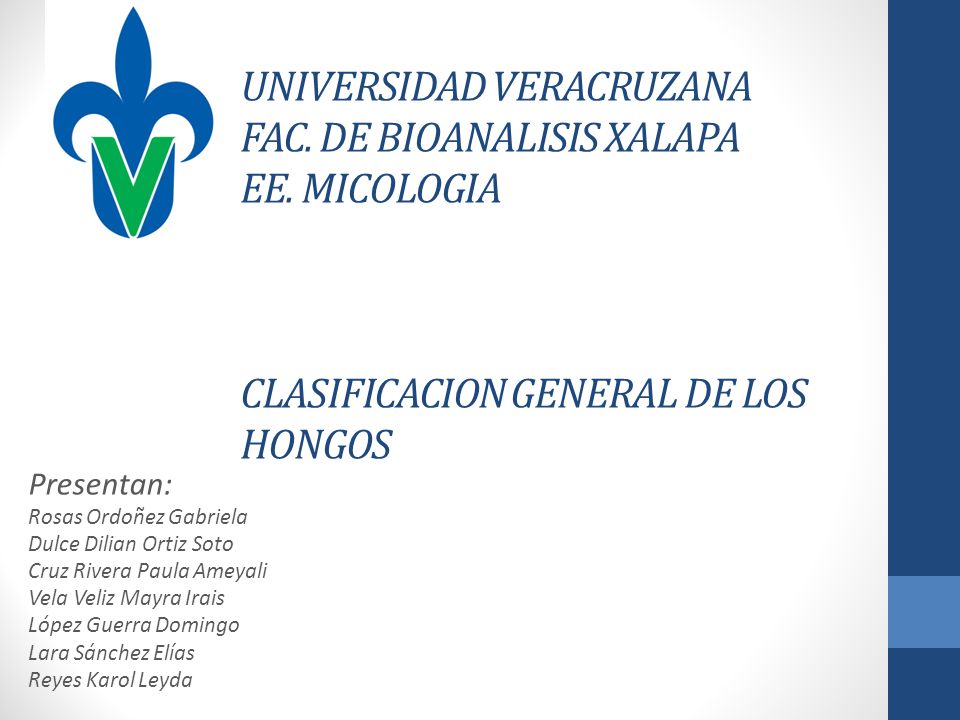 UNIVERSIDAD VERACRUZANA
FAC. DE BIOANALISIS XALAPA
EE. MICOLOGIA

CLASIFICACION GENERAL DE LOS HONGOS

Presentan:
Rosas Ordoñez Gabriela
Dulce Dilian Ortiz Soto
Cruz Rivera Paula Ameyali
Vela Veliz Mayra Irais
López Guerra Domingo
Lara Sánchez Elías
Reyes Karol Leyda